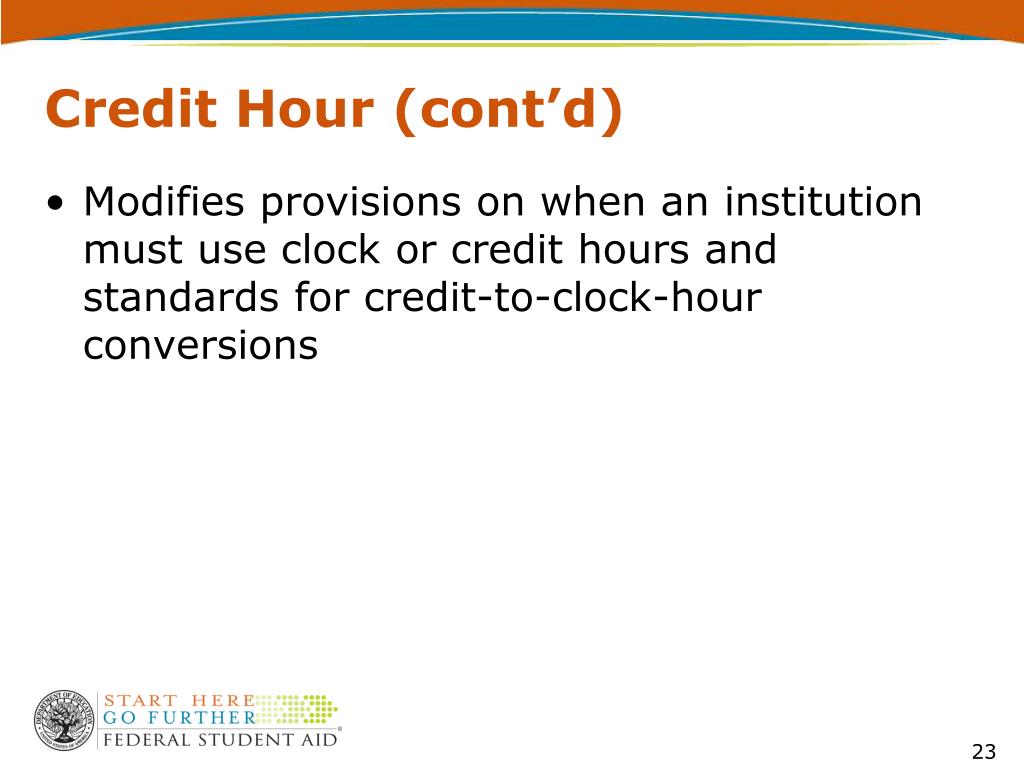 Credit Hour (cont'd)

• Modifies provisions on when an institution must use clock or credit hours and standards for credit-to-clock-hour conversions

START HERE
GO FURTHER
FEDERAL STUDENT AID

23